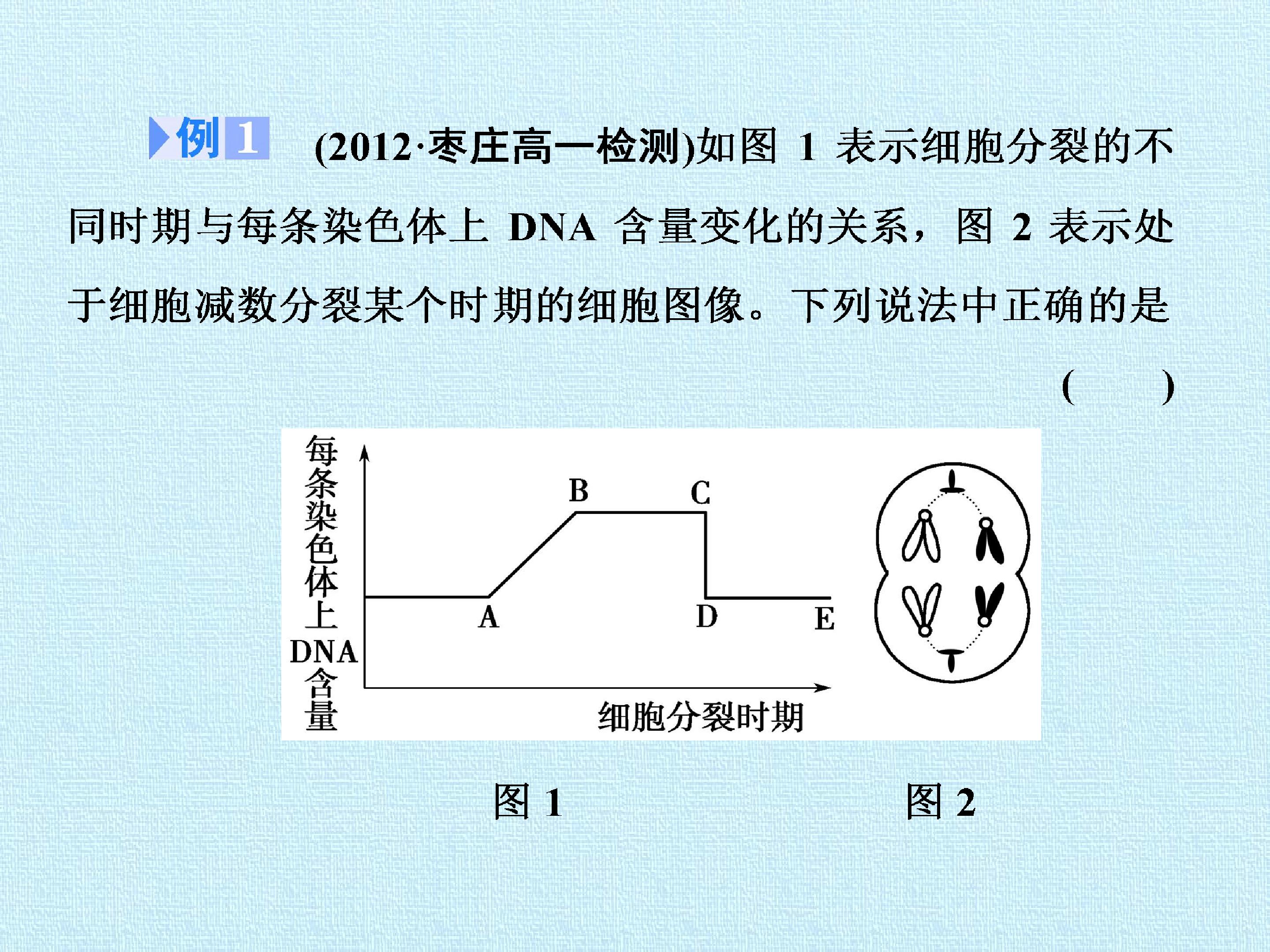 例 1 (2012·枣庄高一检测)如图 1 表示细胞分裂的不同时期与每条染色体上 DNA 含量变化的关系，图 2 表示处于细胞减数分裂某个时期的细胞图像。下列说法中正确的是 (　　)

每条染色体上DNA含量

B C A D E

细胞分裂时期

图 1

图 2